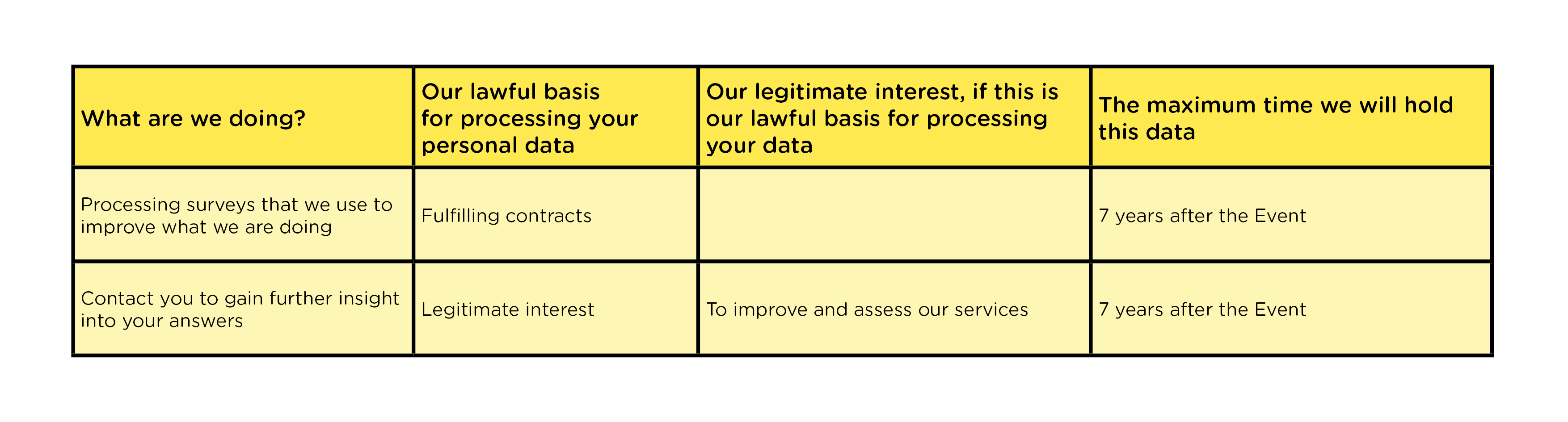 | What are we doing? | Our lawful basis for processing your personal data | Our legitimate interest, if this is our lawful basis for processing your data | The maximum time we will hold this data |
|---|---|---|---|
| Processing surveys that we use to improve what we are doing | Fulfilling contracts | | 7 years after the Event |
| Contact you to gain further insight into your answers | Legitimate interest | To improve and assess our services | 7 years after the Event |